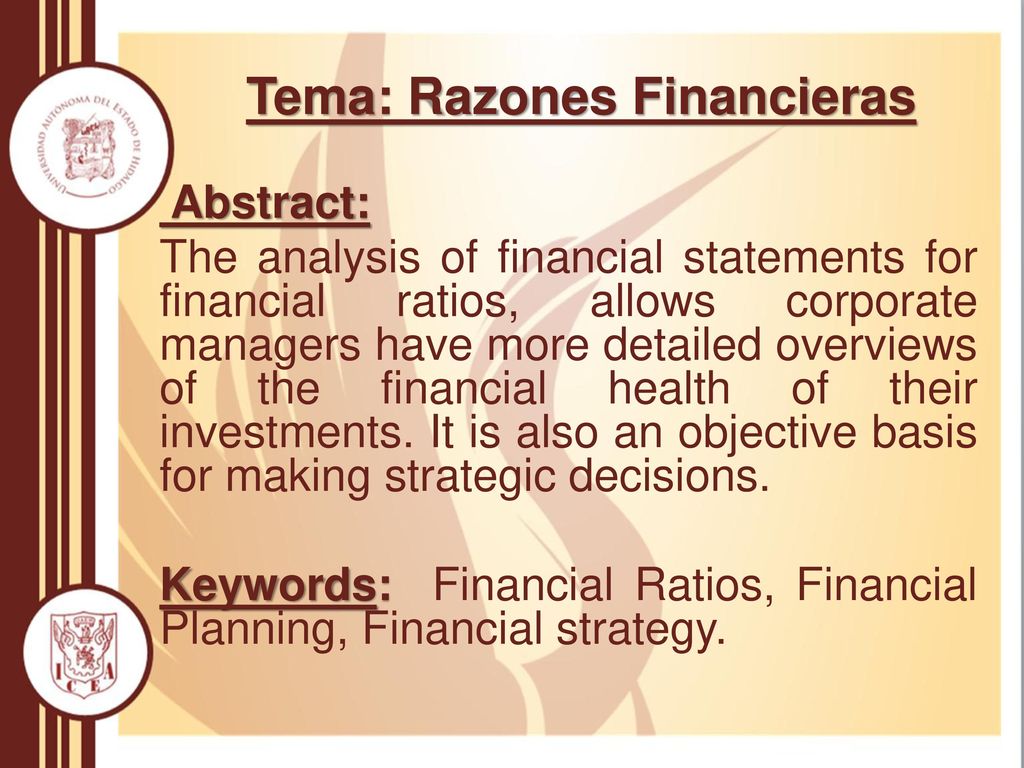 UNIVERSIDAD AUTÓNOMA DEL ESTADO DE HIDALGO

Tema: Razones Financieras

Abstract:

The analysis of financial statements for financial ratios, allows corporate managers have more detailed overviews of the financial health of their investments. It is also an objective basis for making strategic decisions.

Keywords: Financial Ratios, Financial Planning, Financial strategy.

I C E A